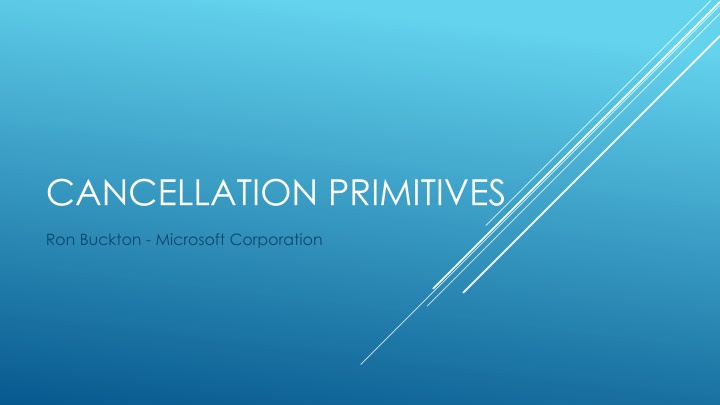 CANCELLATION PRIMITIVES

Ron Buckton - Microsoft Corporation